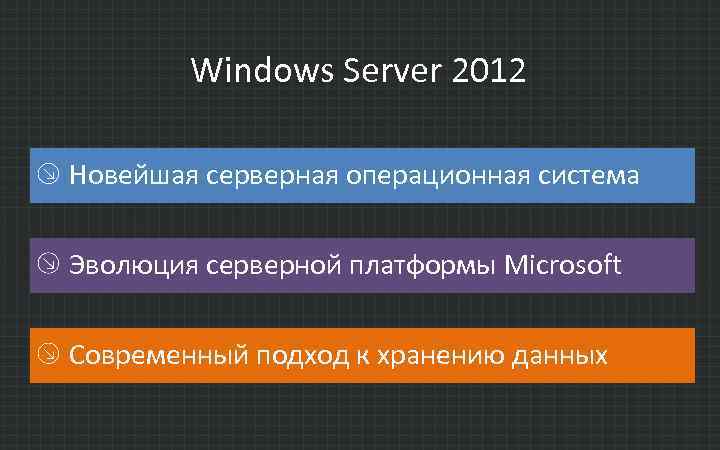 Windows Server 2012

Новейшая серверная операционная система

Эволюция серверной платформы Microsoft

Современный подход к хранению данных